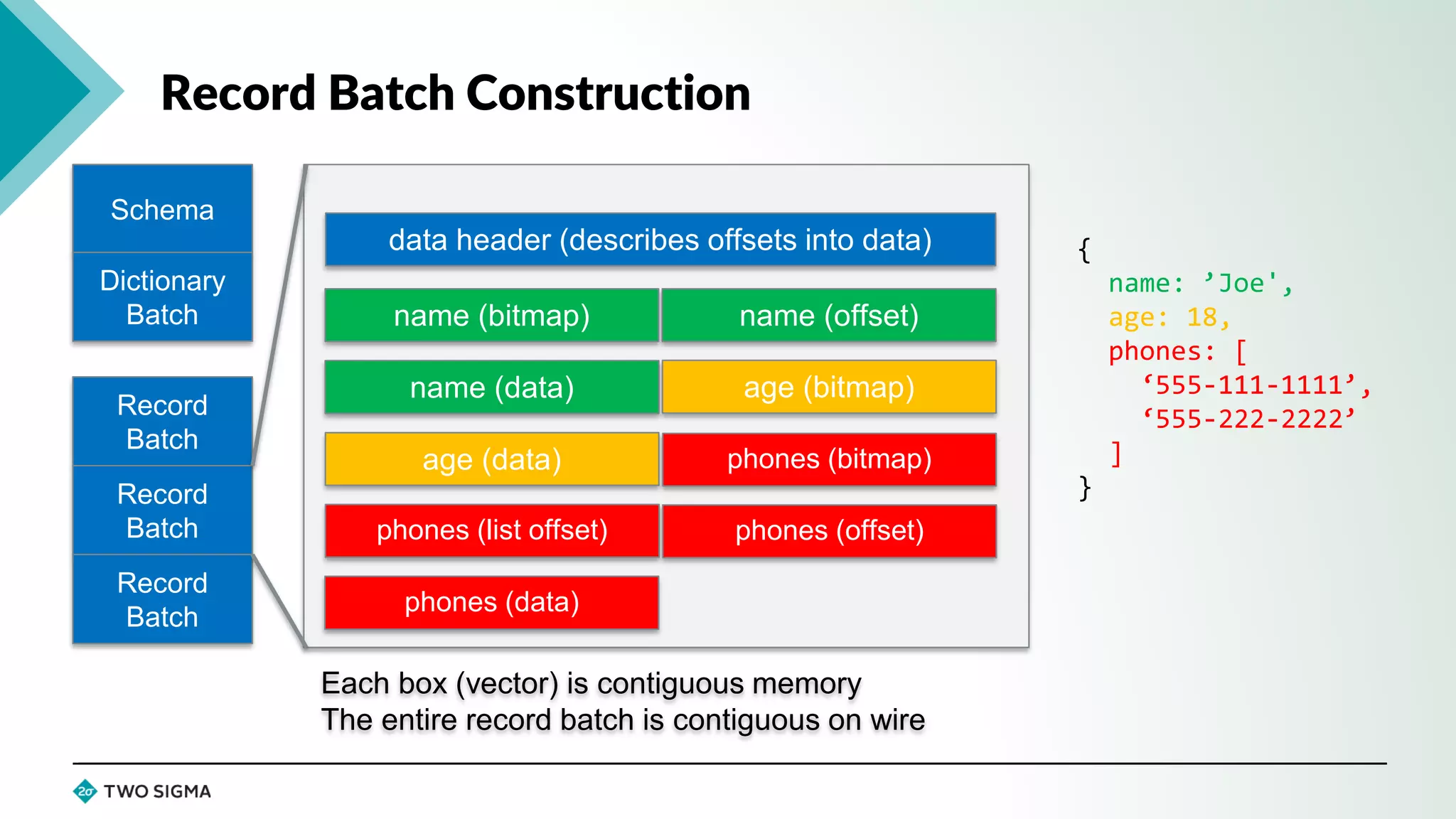 Record Batch Construction

Schema

Dictionary Batch

Record Batch

Record Batch

Record Batch

data header (describes offsets into data)

name (bitmap)

name (offset)

name (data)

age (bitmap)

age (data)

phones (bitmap)

phones (list offset)

phones (offset)

phones (data)

{
name: ’Joe',
age: 18,
phones: [
‘555-111-1111’,
‘555-222-2222’
]
}

Each box (vector) is contiguous memory
The entire record batch is contiguous on wire

2σ TWO SIGMA